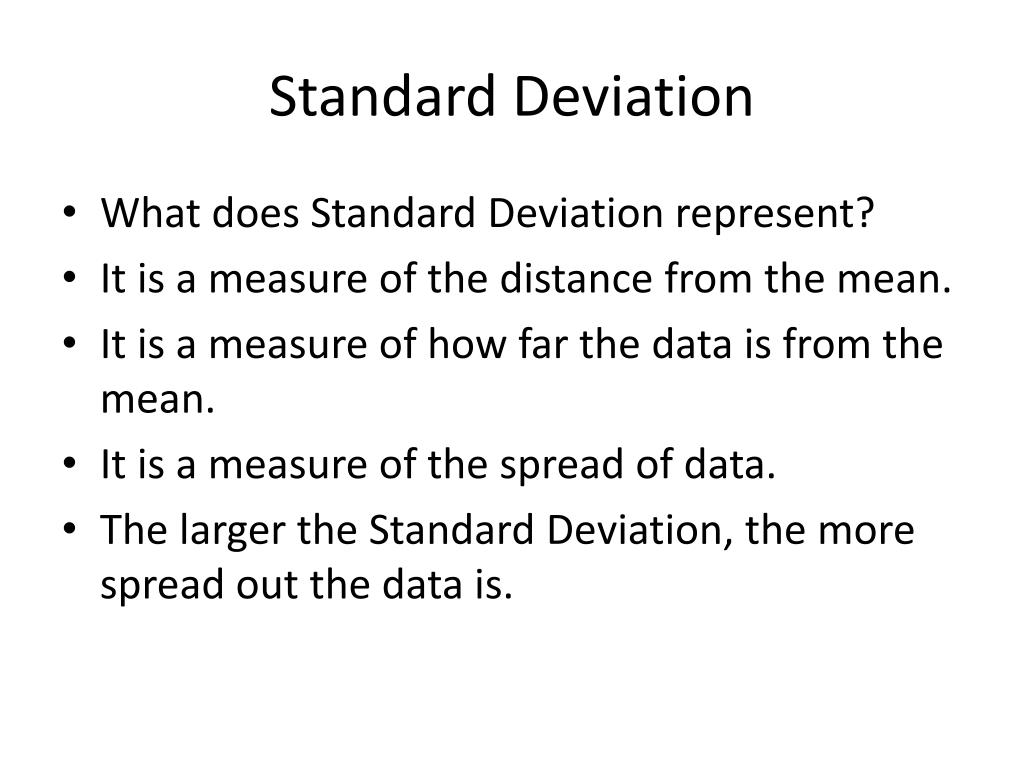 Standard Deviation

• What does Standard Deviation represent?
• It is a measure of the distance from the mean.
• It is a measure of how far the data is from the mean.
• It is a measure of the spread of data.
• The larger the Standard Deviation, the more spread out the data is.